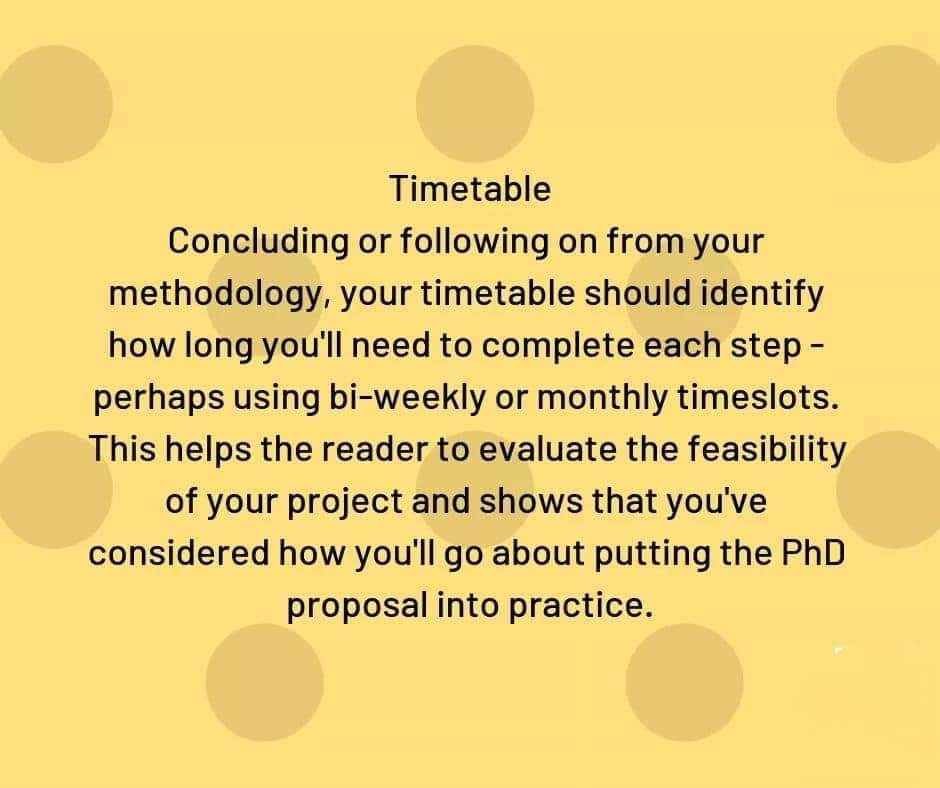 Timetable
Concluding or following on from your methodology, your timetable should identify how long you'll need to complete each step - perhaps using bi-weekly or monthly timeslots. This helps the reader to evaluate the feasibility of your project and shows that you've considered how you'll go about putting the PhD proposal into practice.